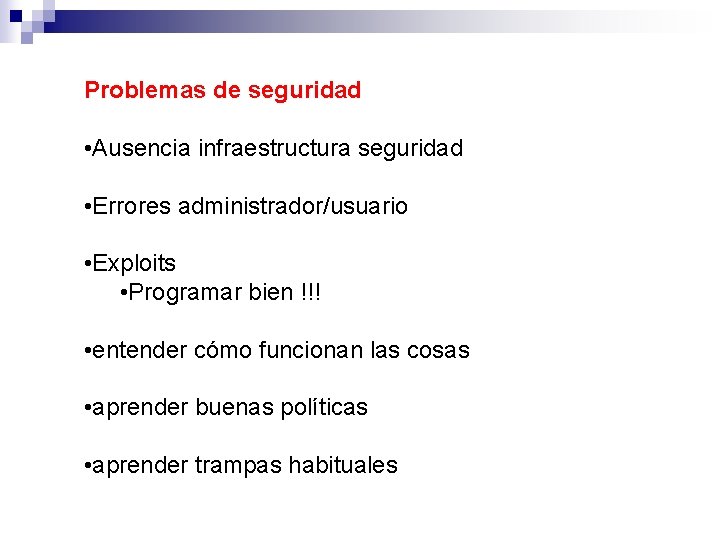 Problemas de seguridad

•Ausencia infraestructura seguridad

•Errores administrador/usuario

•Exploits
•Programar bien !!!

•entender cómo funcionan las cosas

•aprender buenas políticas

•aprender trampas habituales